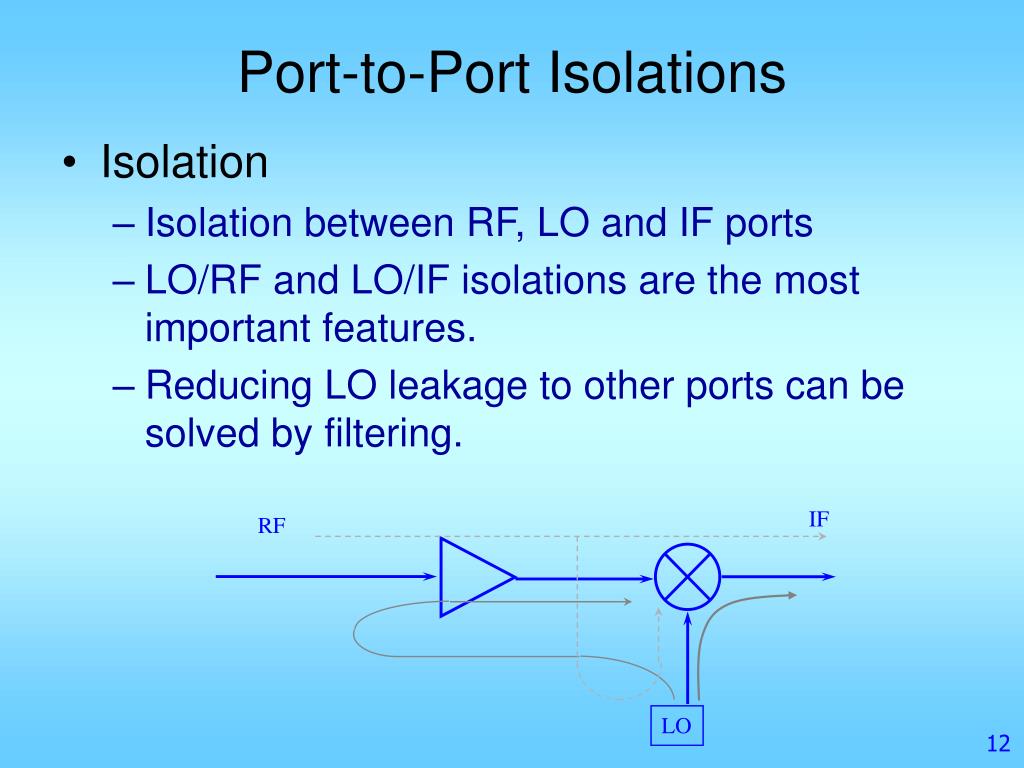 Port-to-Port Isolations

• Isolation

– Isolation between RF, LO and IF ports

– LO/RF and LO/IF isolations are the most important features.

– Reducing LO leakage to other ports can be solved by filtering.

RF

IF

LO

12